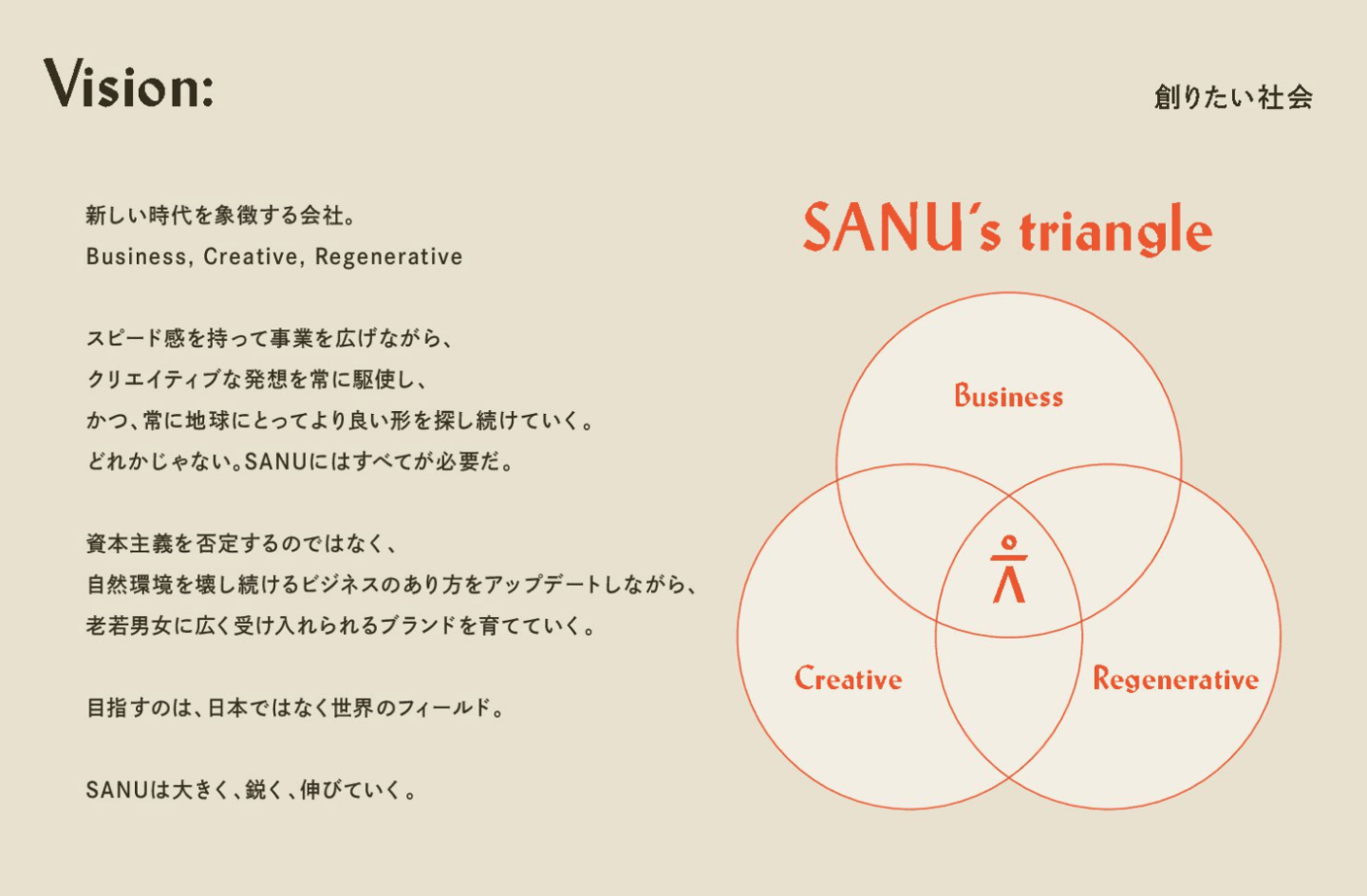 Vision:

創りたい社会

新しい時代を象徴する会社。
Business, Creative, Regenerative

スピード感を持って事業を広げながら、
クリエイティブな発想を常に駆使し、
かつ、常に地球にとってより良い形を探し続けていく。
どれかじゃない。SANUにはすべてが必要だ。

資本主義を否定するのではなく、
自然環境を壊し続けるビジネスのあり方をアップデートしながら、
老若男女に広く受け入れられるブランドを育てていく。

目指すのは、日本ではなく世界のフィールド。

SANUは大きく、鋭く、伸びていく。

SANU's triangle

Business

Creative

Regenerative